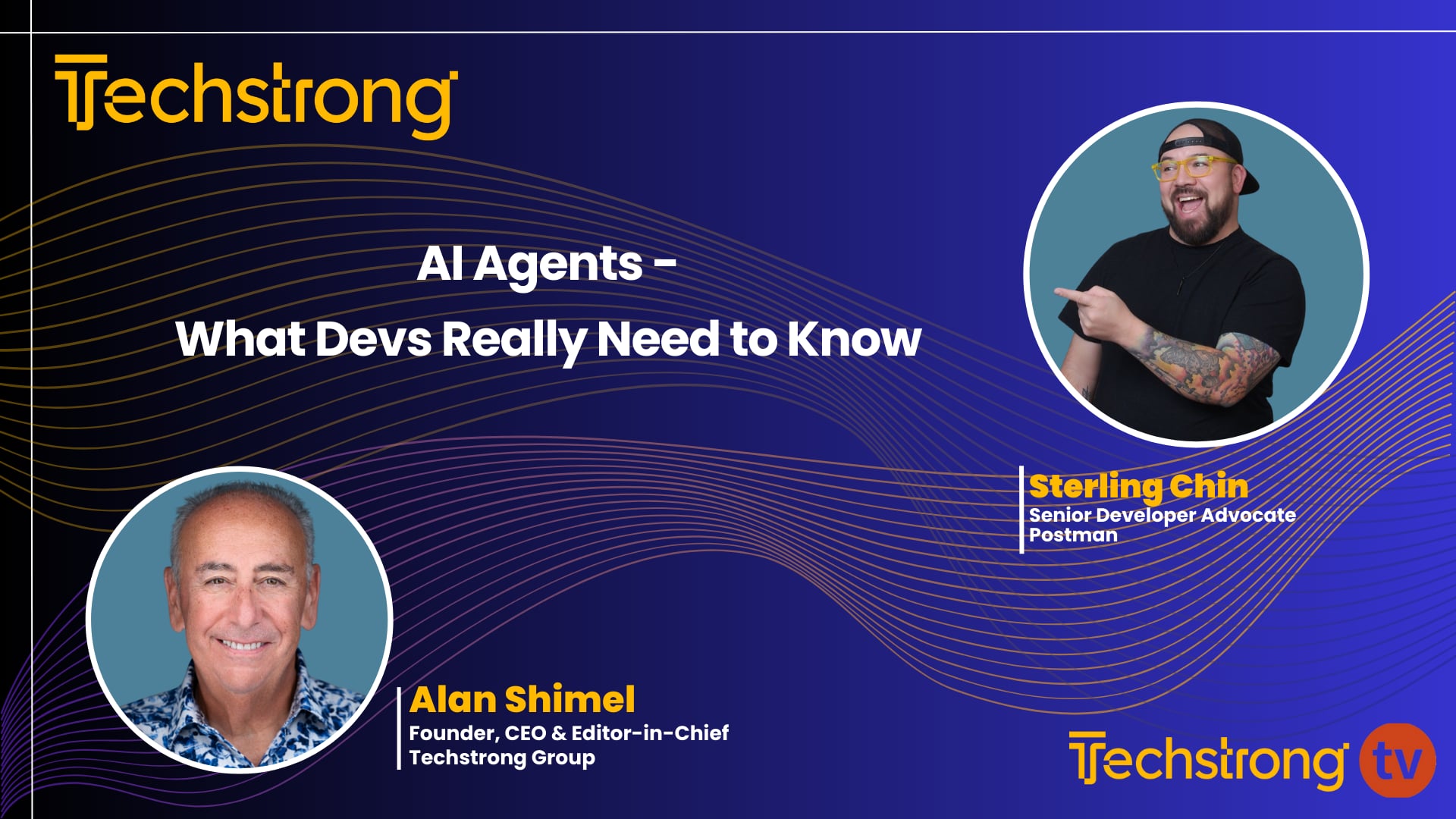 Techstrong

AI Agents -
What Devs Really Need to Know

Sterling Chin
Senior Developer Advocate
Postman

Alan Shimel
Founder, CEO & Editor-in-Chief
Techstrong Group

Techstrong tv